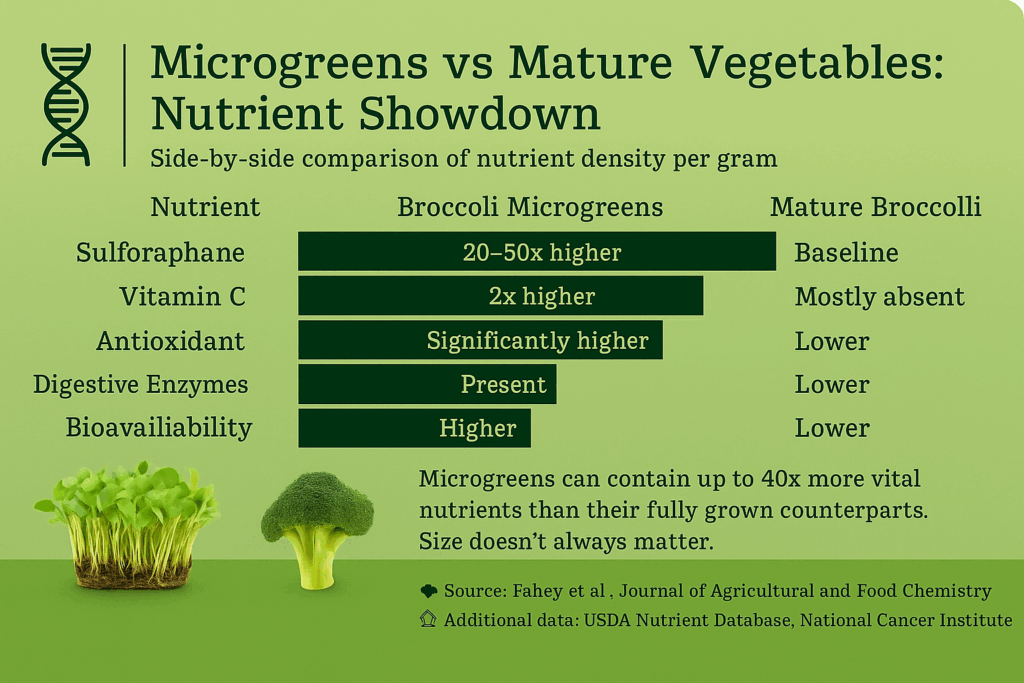 Microgreens vs Mature Vegetables: Nutrient Showdown

Side-by-side comparison of nutrient density per gram

| Nutrient | Broccoli Microgreens | Mature Broccolli |
|---|---|---|
| Sulforaphane | 20–50x higher | Baseline |
| Vitamin C | 2x higher | Mostly absent |
| Antioxidant | Significantly higher | Lower |
| Digestive Enzymes | Present | Lower |
| Bioavailiability | Higher | Lower |

Microgreens can contain up to 40x more vital nutrients than their fully grown counterparts. Size doesn't always matter.

Source: Fahey et al , Journal of Agricultural and Food Chemistry

Additional data: USDA Nutrient Database, National Cancer Institute